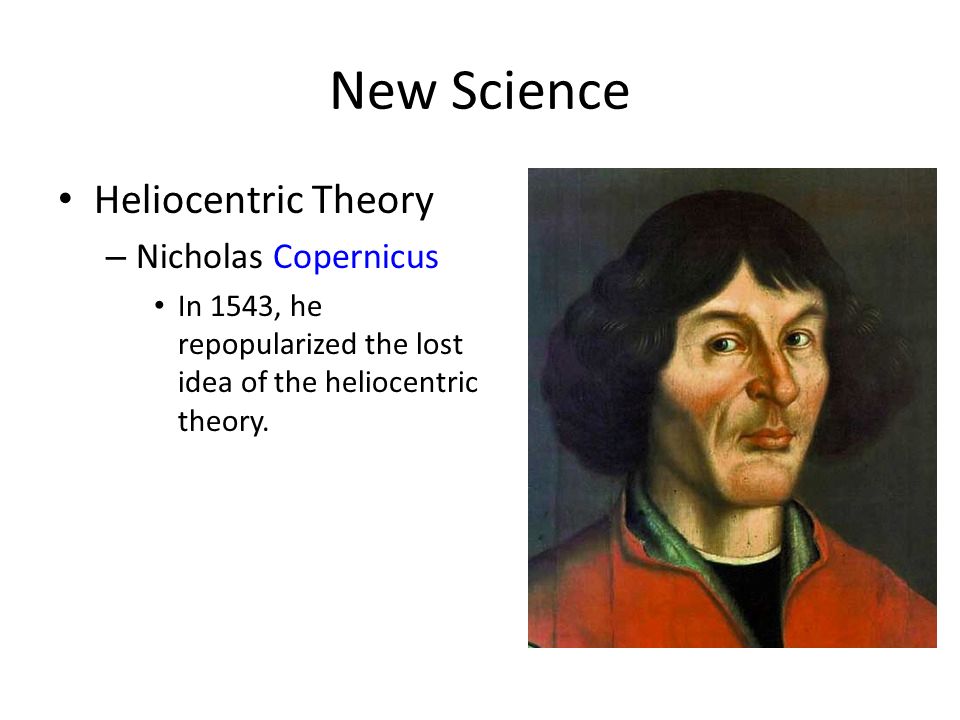 New Science

• Heliocentric Theory
  – Nicholas Copernicus
    • In 1543, he repopularized the lost idea of the heliocentric theory.